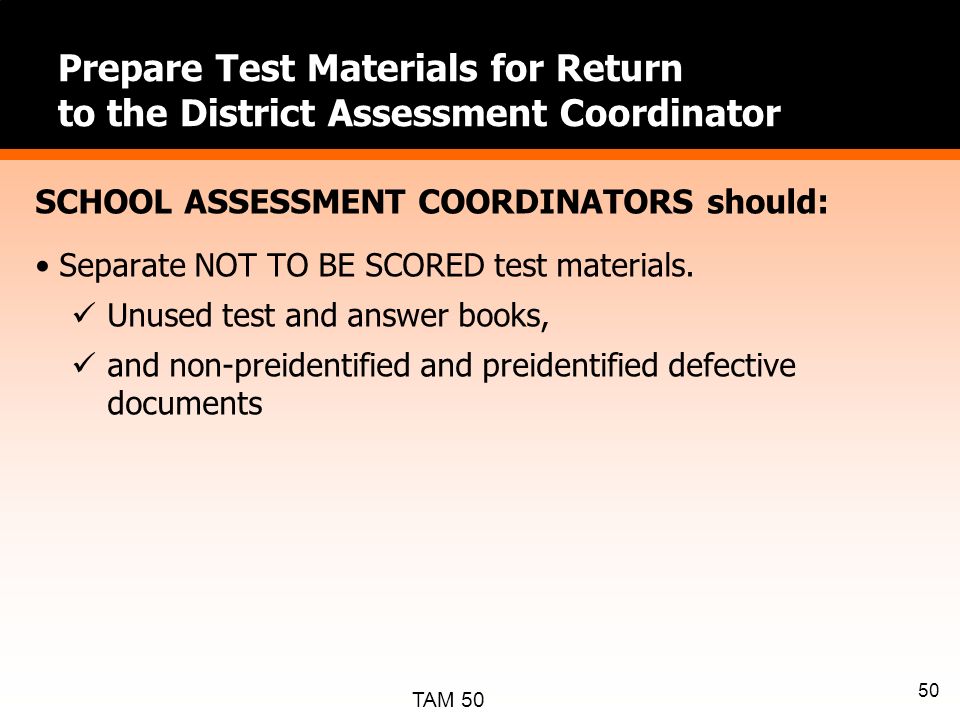 Prepare Test Materials for Return to the District Assessment Coordinator

SCHOOL ASSESSMENT COORDINATORS should:

• Separate NOT TO BE SCORED test materials.

✓ Unused test and answer books,

✓ and non-preidentified and preidentified defective documents

TAM 50

50